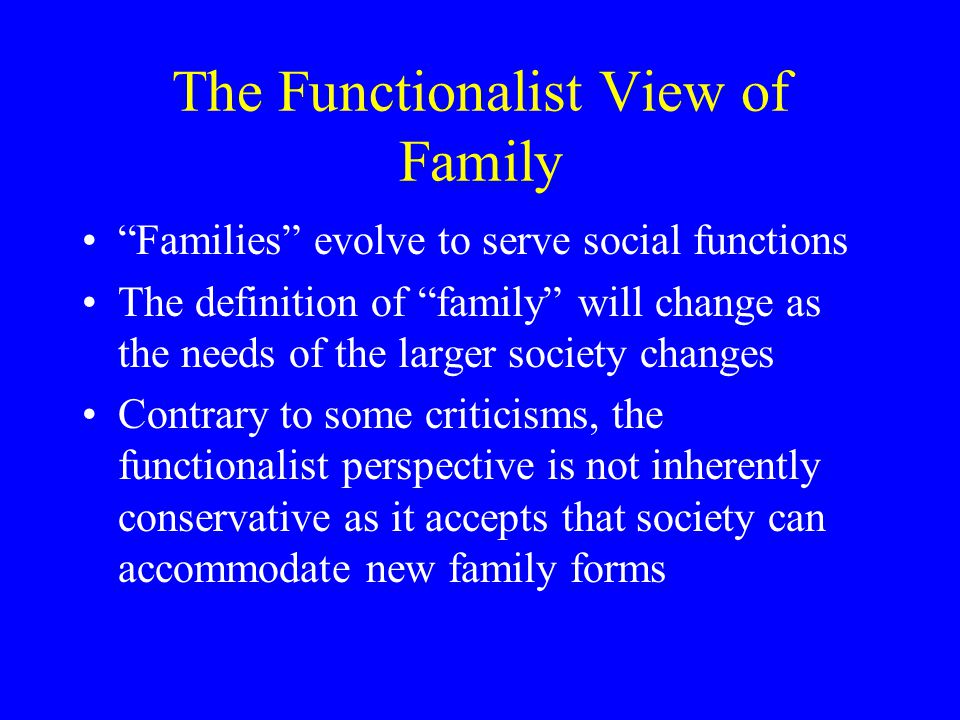 The Functionalist View of Family

• “Families” evolve to serve social functions
• The definition of “family” will change as the needs of the larger society changes
• Contrary to some criticisms, the functionalist perspective is not inherently conservative as it accepts that society can accommodate new family forms